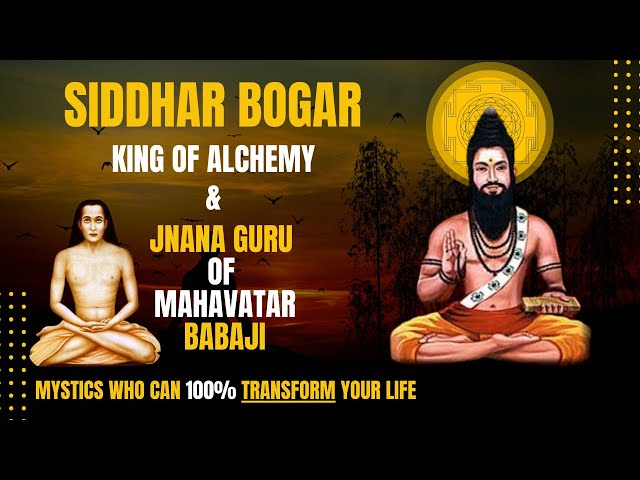 SIDDHAR BOGAR
KING OF ALCHEMY
&
JNANA GURU
OF
MAHAVATAR
BABAJI

MYSTICS WHO CAN 100% TRANSFORM YOUR LIFE